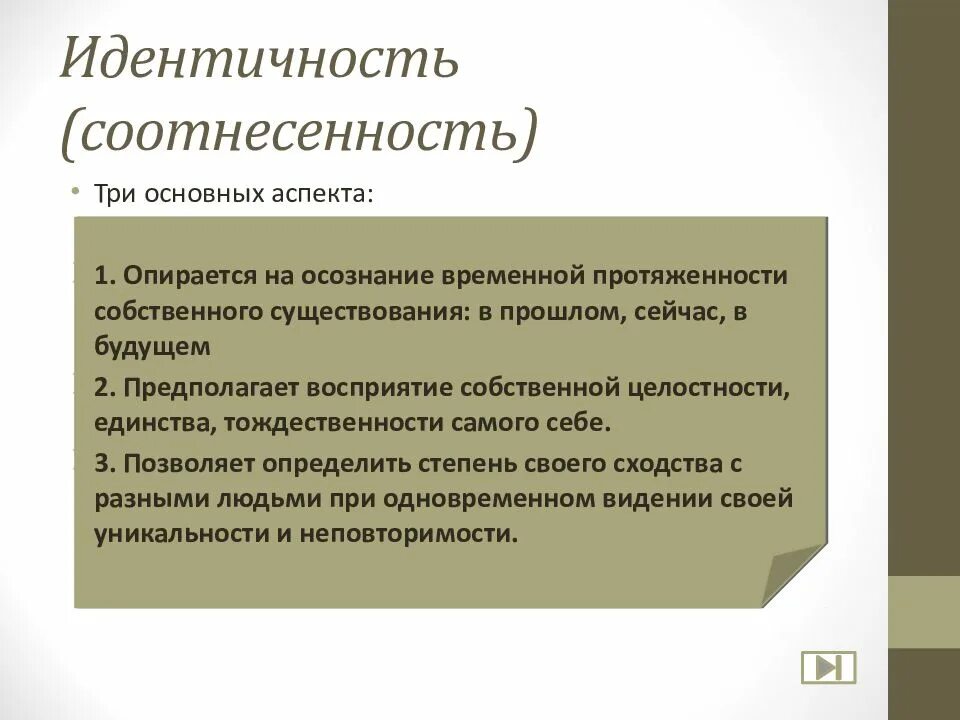 Идентичность (соотнесенность)

• Три основных аспекта:

1. Опирается на осознание временной протяженности собственного существования: в прошлом, сейчас, в будущем

2. Предполагает восприятие собственной целостности, единства, тождественности самого себе.

3. Позволяет определить степень своего сходства с разными людьми при одновременном видении своей уникальности и неповторимости.